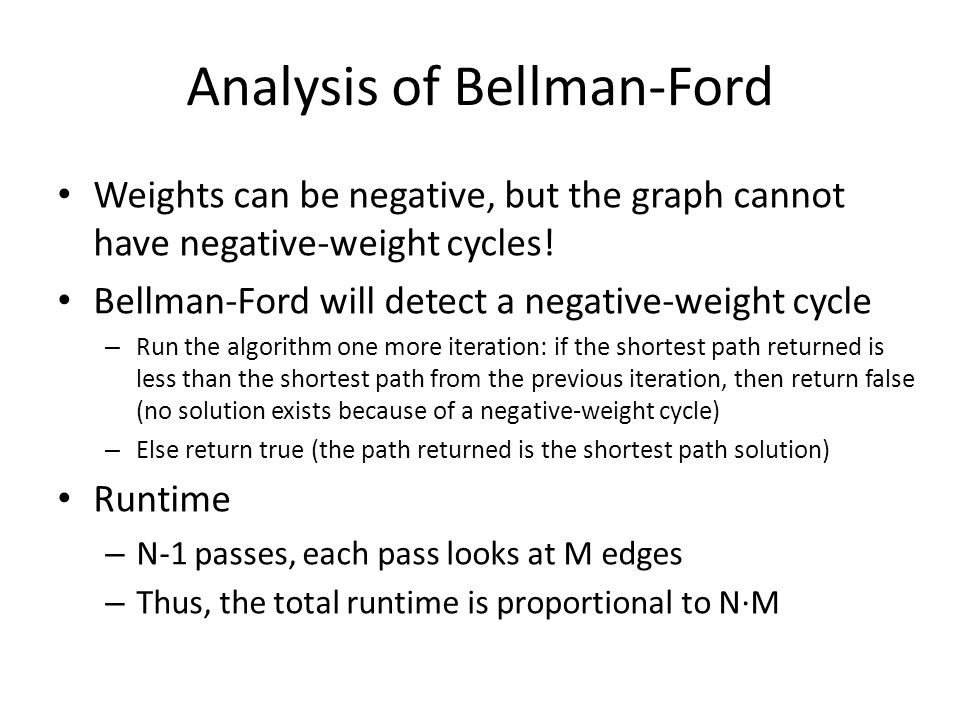 Analysis of Bellman-Ford

• Weights can be negative, but the graph cannot have negative-weight cycles!
• Bellman-Ford will detect a negative-weight cycle
– Run the algorithm one more iteration: if the shortest path returned is less than the shortest path from the previous iteration, then return false (no solution exists because of a negative-weight cycle)
– Else return true (the path returned is the shortest path solution)
• Runtime
– N-1 passes, each pass looks at M edges
– Thus, the total runtime is proportional to N·M